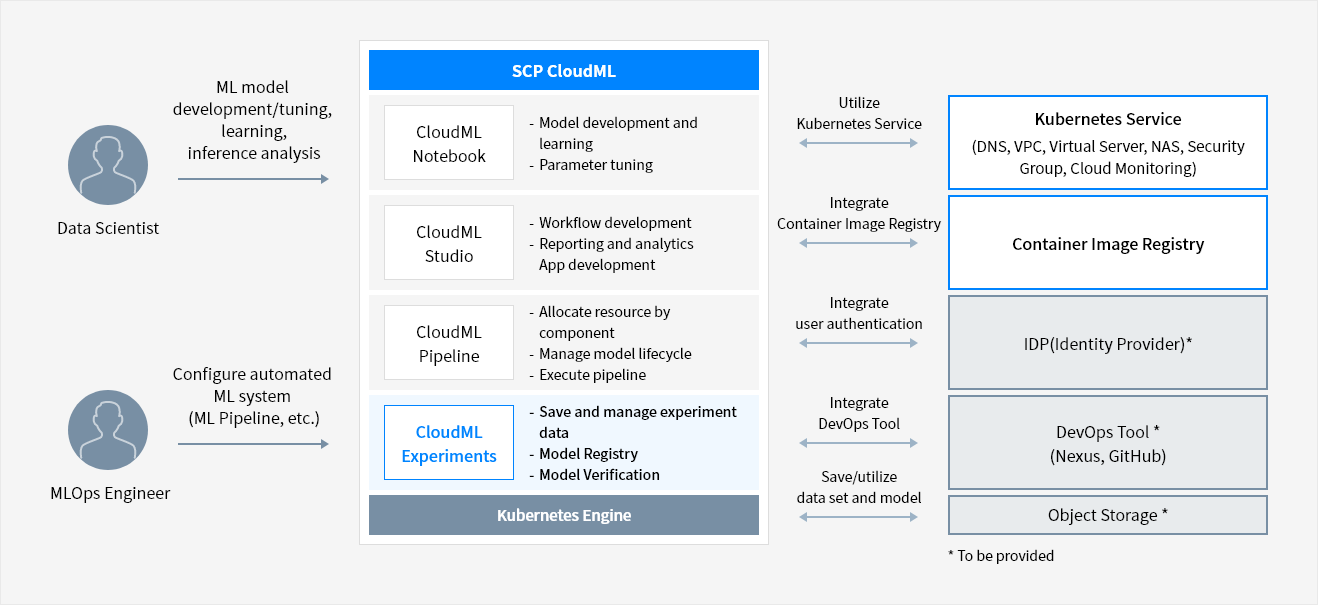 ML model development/tuning, learning, inference analysis

Data Scientist

Configure automated ML system (ML Pipeline, etc.)

MLOps Engineer

SCP CloudML

CloudML Notebook

- Model development and learning
- Parameter tuning

CloudML Studio

- Workflow development
- Reporting and analytics App development

CloudML Pipeline

- Allocate resource by component
- Manage model lifecycle
- Execute pipeline

CloudML Experiments

- Save and manage experiment data
- Model Registry
- Model Verification

Kubernetes Engine

Utilize Kubernetes Service

Integrate Container Image Registry

Integrate user authentication

Integrate DevOps Tool

Save/utilize data set and model

Kubernetes Service
(DNS, VPC, Virtual Server, NAS, Security Group, Cloud Monitoring)

Container Image Registry

IDP(Identity Provider)*

DevOps Tool *
(Nexus, GitHub)

Object Storage *

* To be provided